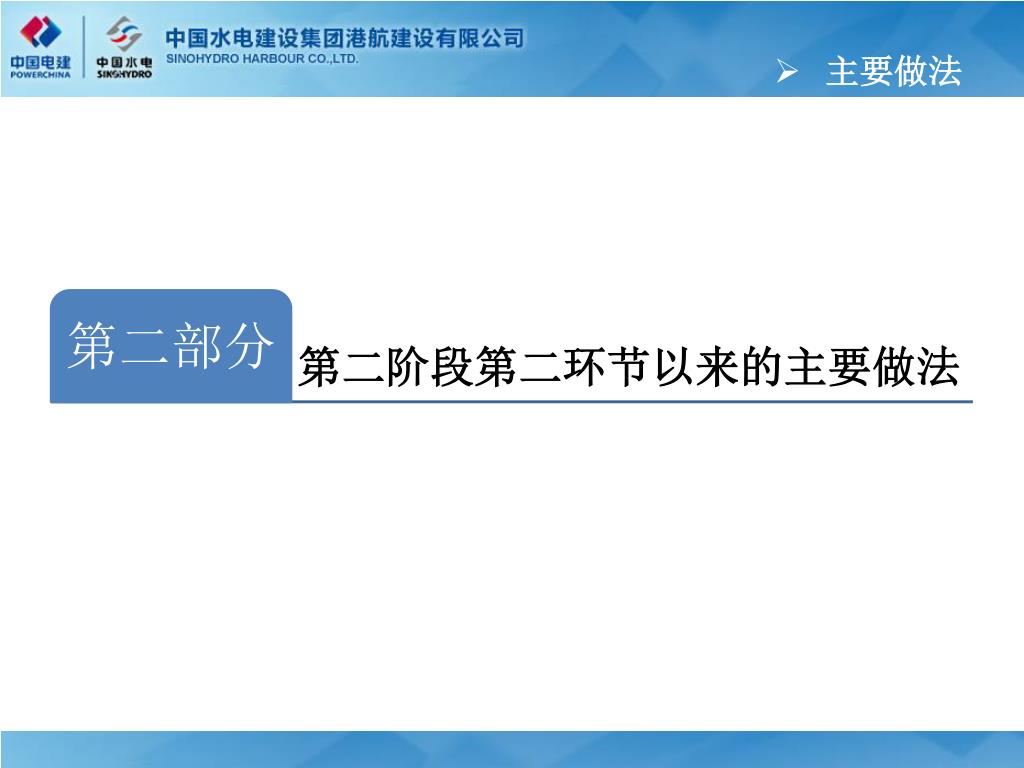 中国电建
POWERCHINA

中国水电
SINOHYDRO

中国水电建设集团港航建设有限公司
SINOHYDRO HARBOUR CO.,LTD.

➢ 主要做法

第二部分

第二阶段第二环节以来的主要做法